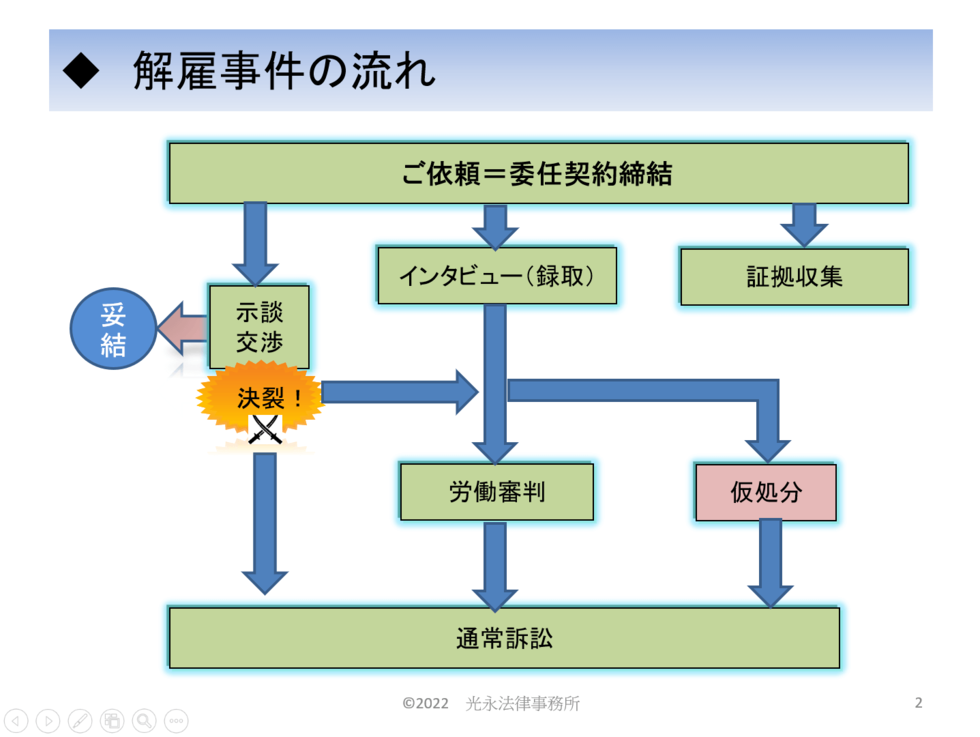 ◆ 解雇事件の流れ

ご依頼＝委任契約締結

インタビュー（録取）

証拠収集

妥結

示談交渉

決裂！

労働審判

仮処分

通常訴訟

©2022 光永法律事務所

2